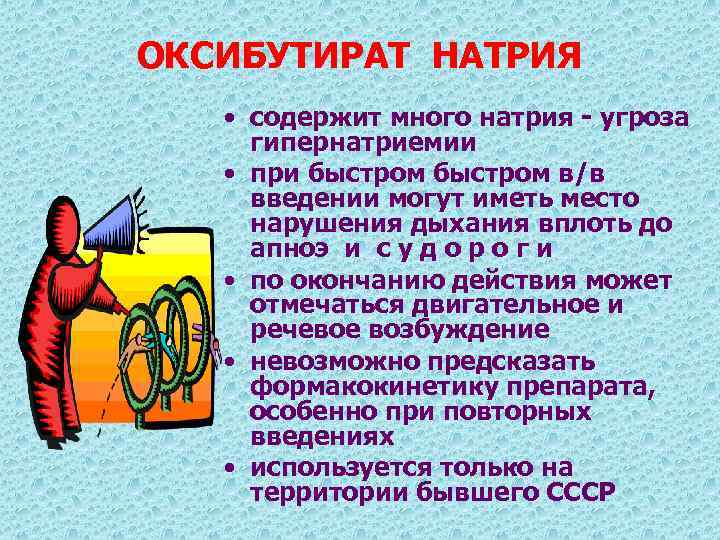 ОКСИБУТИРАТ НАТРИЯ

• содержит много натрия - угроза гипернатриемии
• при быстром быстром в/в введении могут иметь место нарушения дыхания вплоть до апноэ и с у д о р о г и
• по окончанию действия может отмечаться двигательное и речевое возбуждение
• невозможно предсказать формакокинетику препарата, особенно при повторных введениях
• используется только на территории бывшего СССР